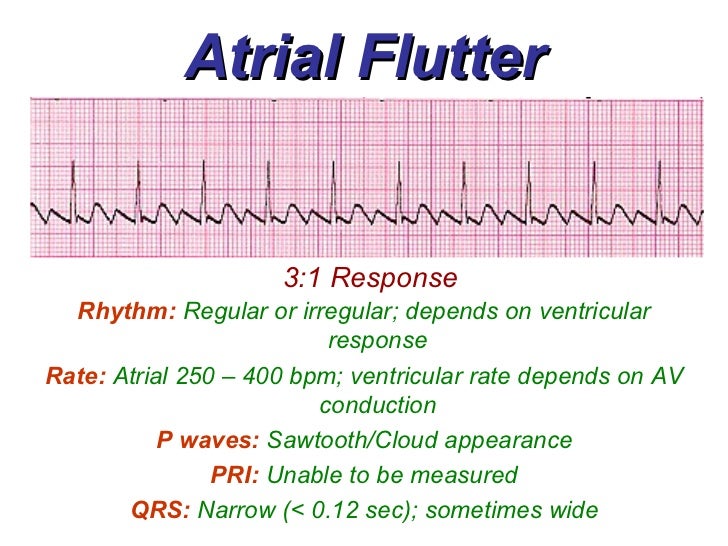 Atrial Flutter

3:1 Response

Rhythm: Regular or irregular; depends on ventricular response

Rate: Atrial 250 – 400 bpm; ventricular rate depends on AV conduction

P waves: Sawtooth/Cloud appearance

PRI: Unable to be measured

QRS: Narrow (< 0.12 sec); sometimes wide